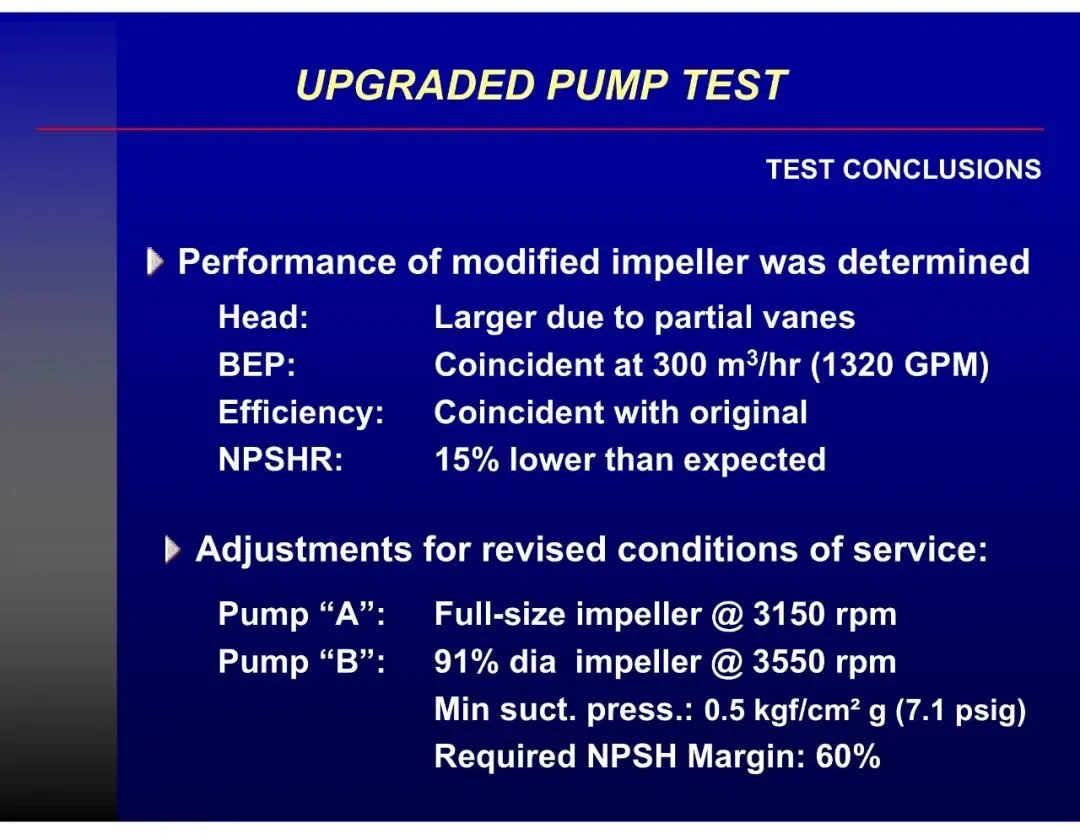 UPGRADED PUMP TEST

TEST CONCLUSIONS

Performance of modified impeller was determined

Head: Larger due to partial vanes
BEP: Coincident at 300 $m^3$/hr (1320 GPM)
Efficiency: Coincident with original
NPSHR: 15% lower than expected

Adjustments for revised conditions of service:

Pump “A”: Full-size impeller @ 3150 rpm
Pump “B”: 91% dia impeller @ 3550 rpm
Min suct. press.: 0.5 kgf/cm² g (7.1 psig)
Required NPSH Margin: 60%